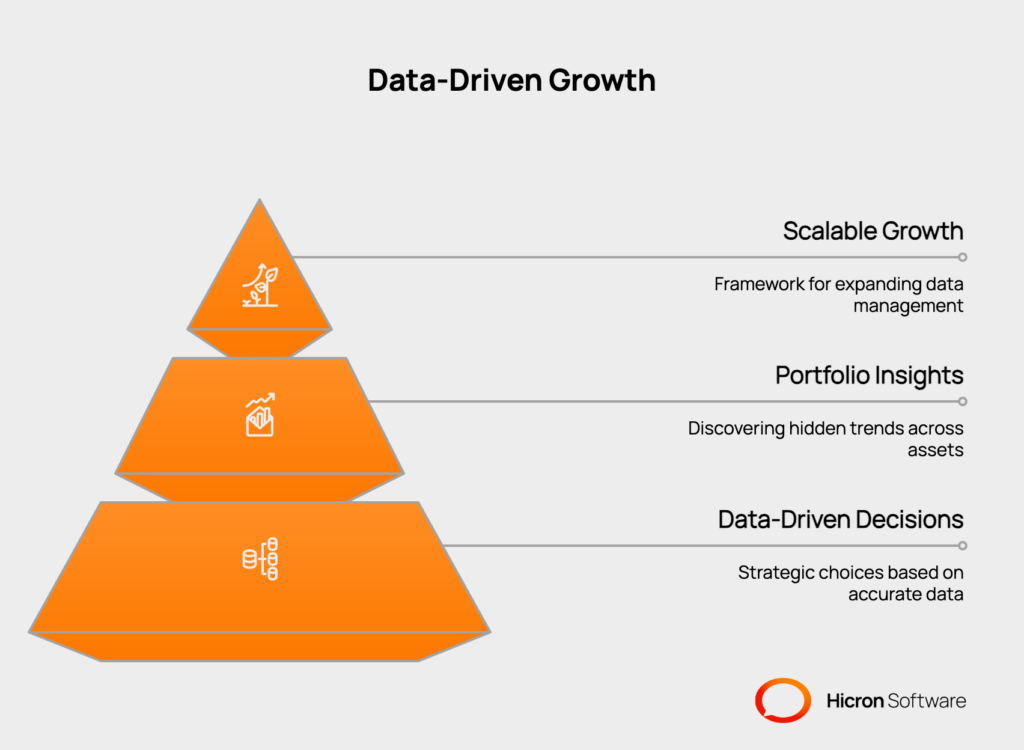 Data-Driven Growth

Scalable Growth

Framework for expanding data management

Portfolio Insights

Discovering hidden trends across assets

Data-Driven Decisions

Strategic choices based on accurate data

Hicron Software